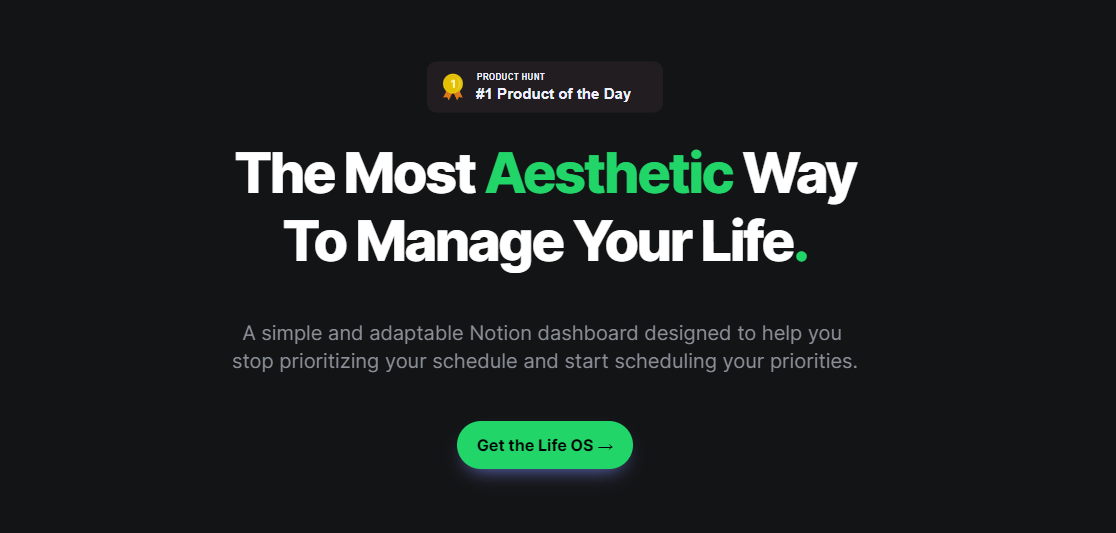 1
PRODUCT HUNT
#1 Product of the Day

The Most Aesthetic Way To Manage Your Life.

A simple and adaptable Notion dashboard designed to help you stop prioritizing your schedule and start scheduling your priorities.

Get the Life OS →